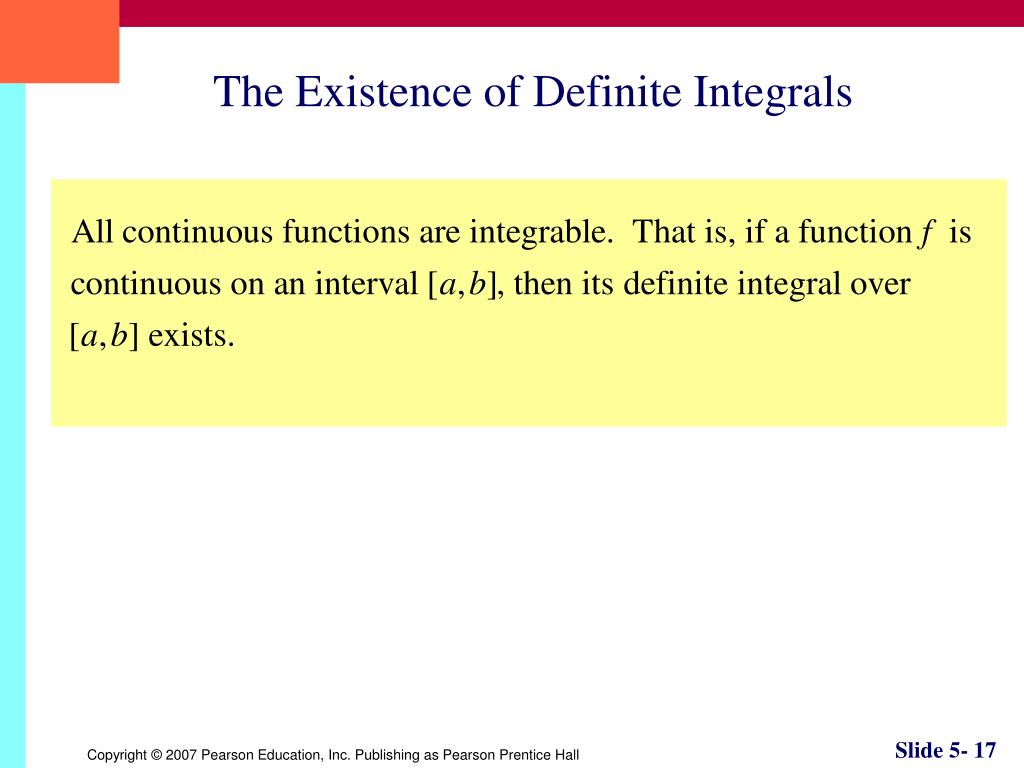 The Existence of Definite Integrals

All continuous functions are integrable. That is, if a function $f$ is continuous on an interval $[a,b]$, then its definite integral over $[a,b]$ exists.

Copyright © 2007 Pearson Education, Inc. Publishing as Pearson Prentice Hall

Slide 5- 17